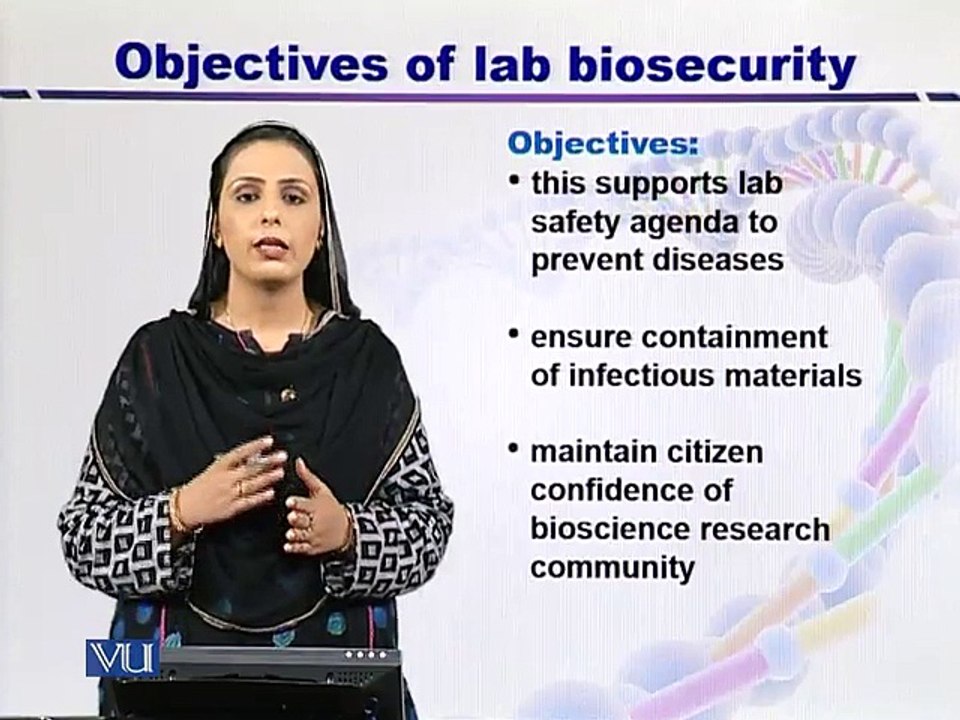 Objectives of lab biosecurity

Objectives:
• this supports lab safety agenda to prevent diseases
• ensure containment of infectious materials
• maintain citizen confidence of bioscience research community

VU